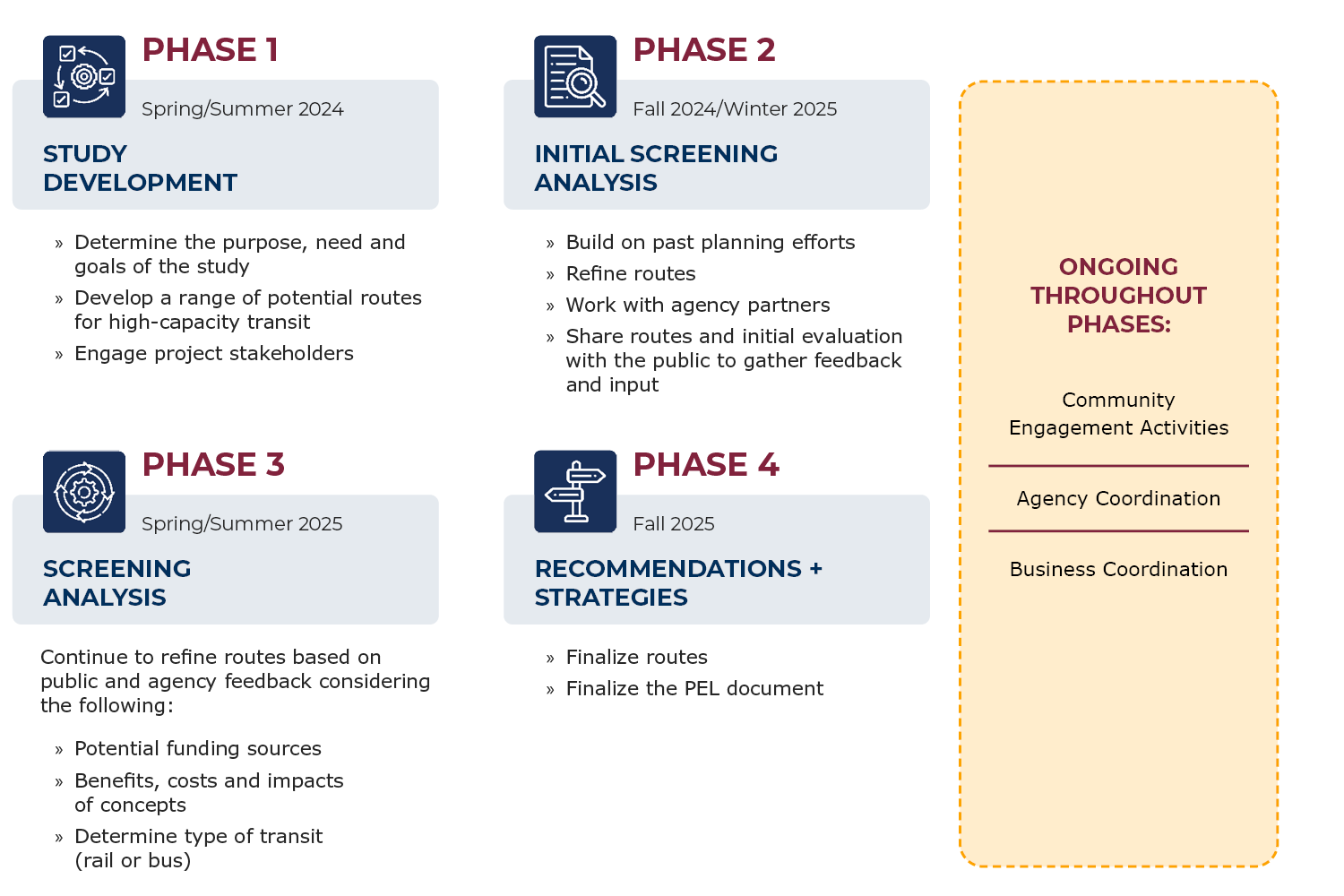 PHASE 1

Spring/Summer 2024

STUDY DEVELOPMENT

» Determine the purpose, need and goals of the study
» Develop a range of potential routes for high-capacity transit
» Engage project stakeholders

PHASE 2

Fall 2024/Winter 2025

INITIAL SCREENING ANALYSIS

» Build on past planning efforts
» Refine routes
» Work with agency partners
» Share routes and initial evaluation with the public to gather feedback and input

PHASE 3

Spring/Summer 2025

SCREENING ANALYSIS

Continue to refine routes based on public and agency feedback considering the following:

» Potential funding sources
» Benefits, costs and impacts of concepts
» Determine type of transit (rail or bus)

PHASE 4

Fall 2025

RECOMMENDATIONS + STRATEGIES

» Finalize routes
» Finalize the PEL document

ONGOING THROUGHOUT PHASES:

Community Engagement Activities

Agency Coordination

Business Coordination